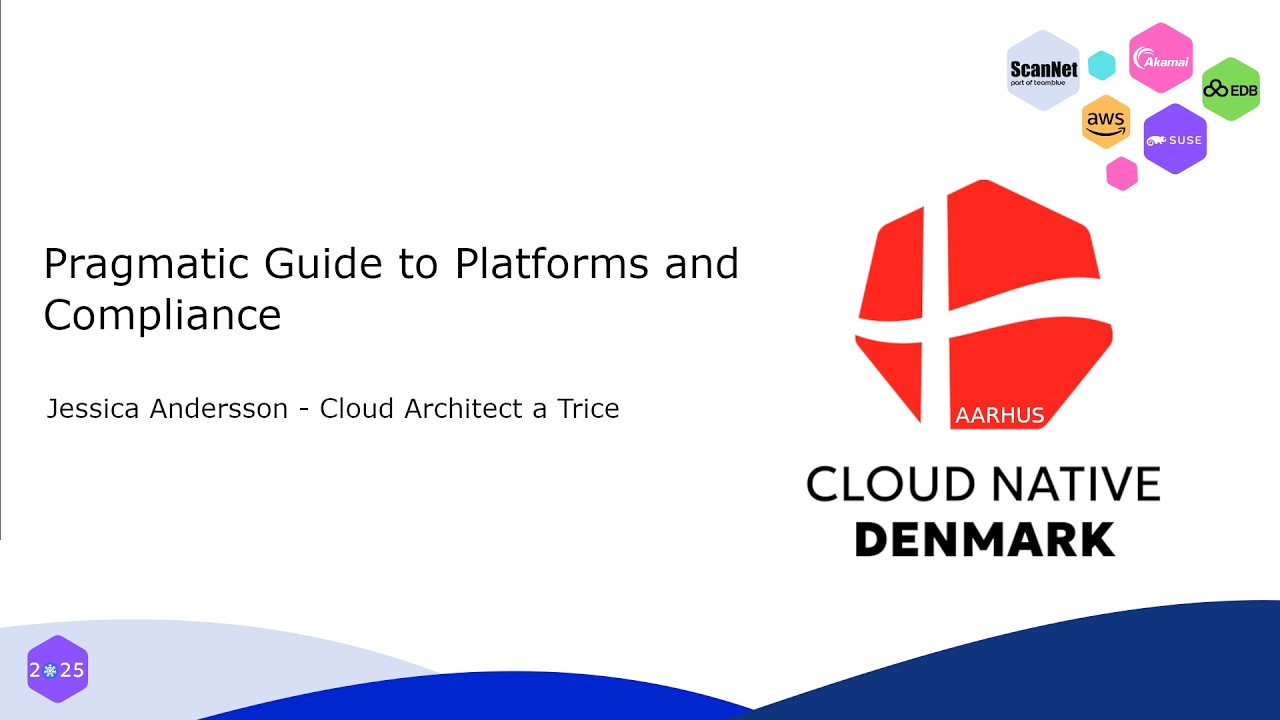 ScanNet
part of teamblue

Akamai

EDB

aws

SUSE

Pragmatic Guide to Platforms and Compliance

Jessica Andersson - Cloud Architect a Trice

AARHUS

CLOUD NATIVE
DENMARK

2025